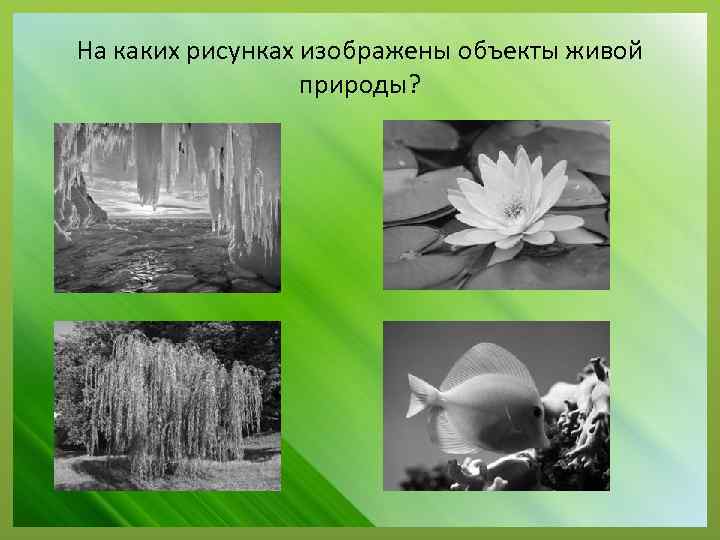 На каких рисунках изображены объекты живой природы?